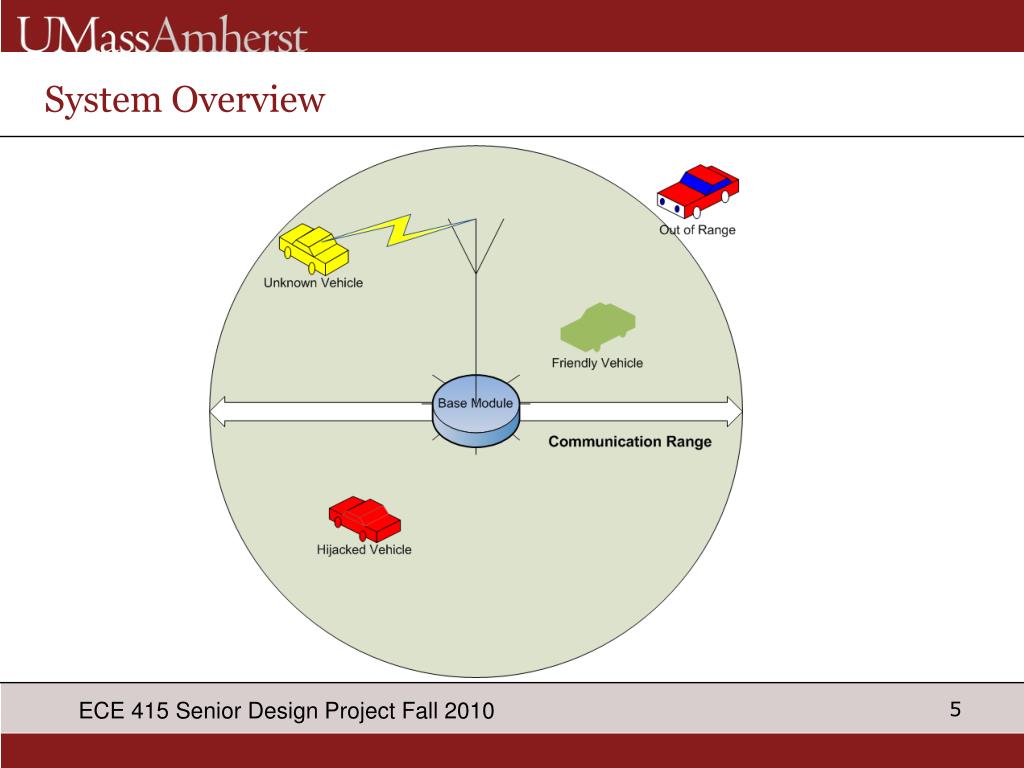 UMassAmherst

System Overview

Out of Range

Unknown Vehicle

Friendly Vehicle

Base Module

Communication Range

Hijacked Vehicle

ECE 415 Senior Design Project Fall 2010

5